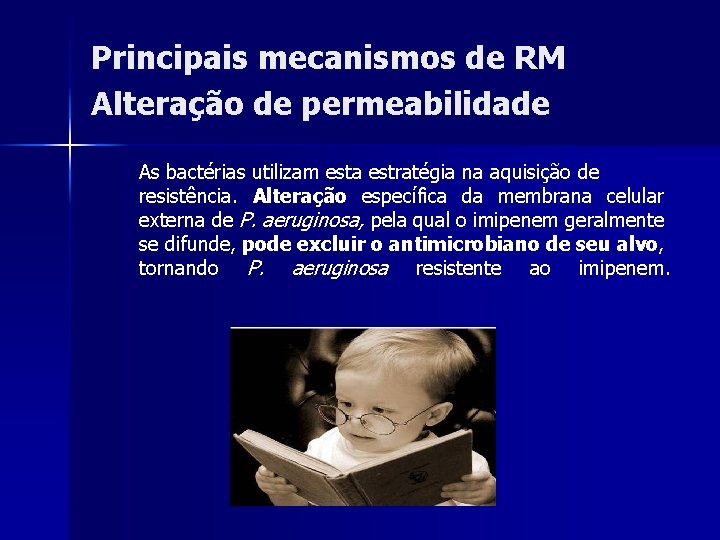 Principais mecanismos de RM
Alteração de permeabilidade

As bactérias utilizam esta estratégia na aquisição de resistência. Alteração específica da membrana celular externa de P. aeruginosa, pela qual o imipenem geralmente se difunde, pode excluir o antimicrobiano de seu alvo, tornando P. aeruginosa resistente ao imipenem.